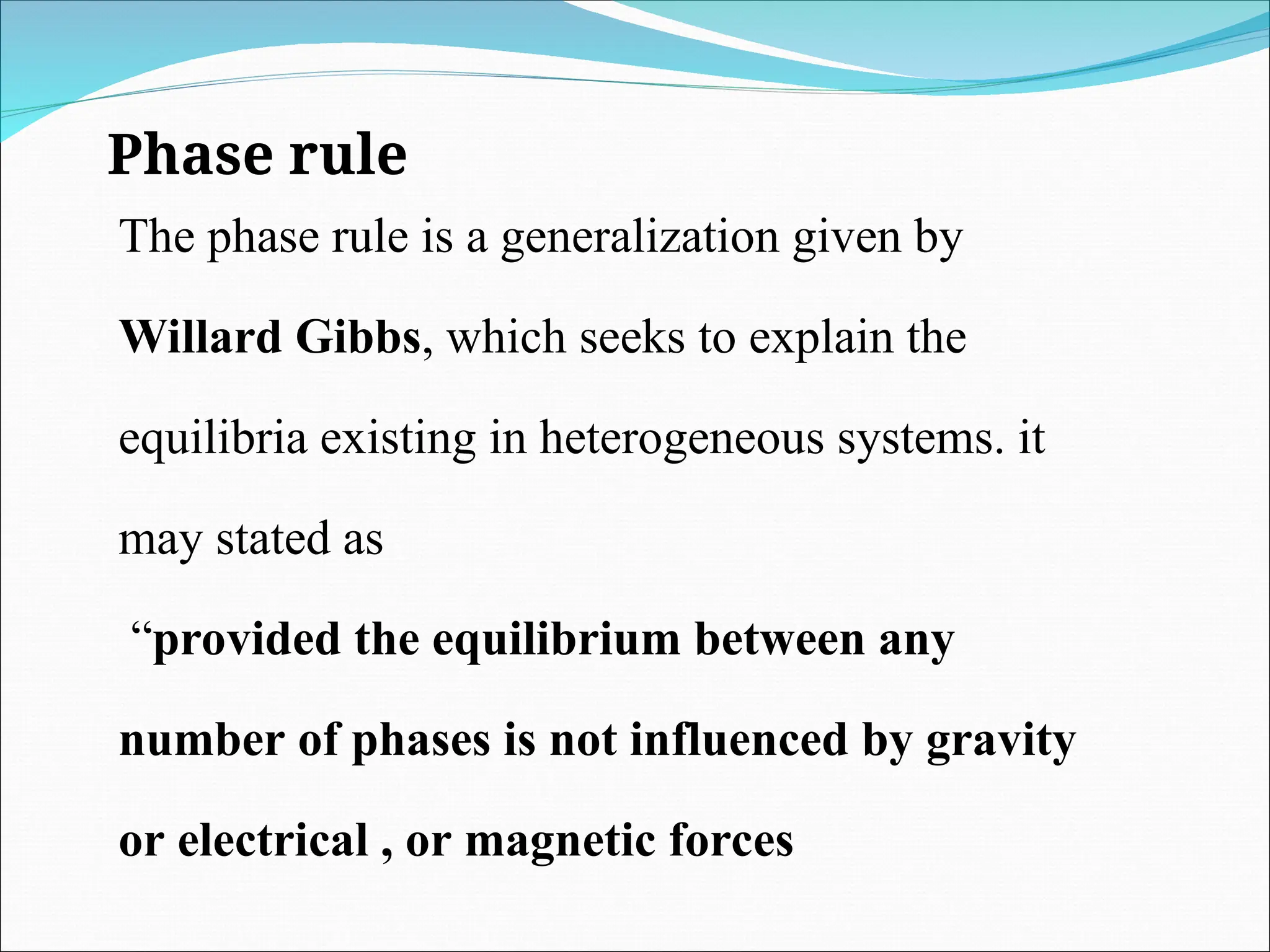 Phase rule

The phase rule is a generalization given by Willard Gibbs, which seeks to explain the equilibria existing in heterogeneous systems. it may stated as

“provided the equilibrium between any number of phases is not influenced by gravity or electrical , or magnetic forces